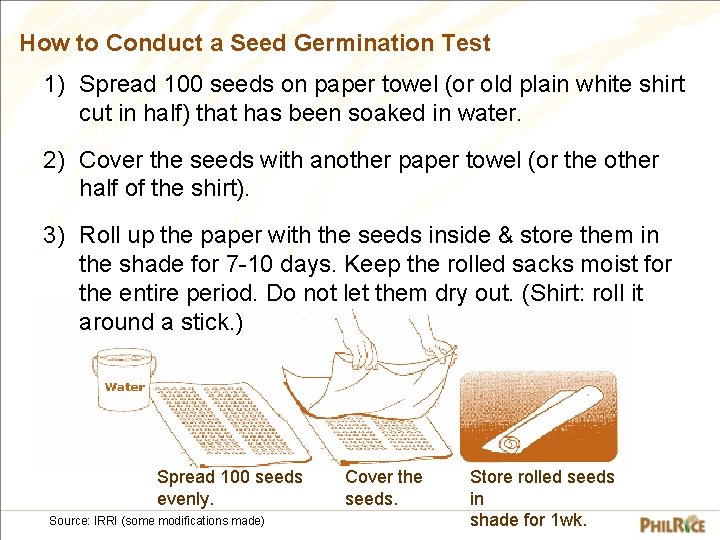 How to Conduct a Seed Germination Test

1) Spread 100 seeds on paper towel (or old plain white shirt cut in half) that has been soaked in water.

2) Cover the seeds with another paper towel (or the other half of the shirt).

3) Roll up the paper with the seeds inside & store them in the shade for 7-10 days. Keep the rolled sacks moist for the entire period. Do not let them dry out. (Shirt: roll it around a stick.)

Water

Spread 100 seeds evenly.

Cover the seeds.

Store rolled seeds in shade for 1wk.

Source: IRRI (some modifications made)

PHILRICE